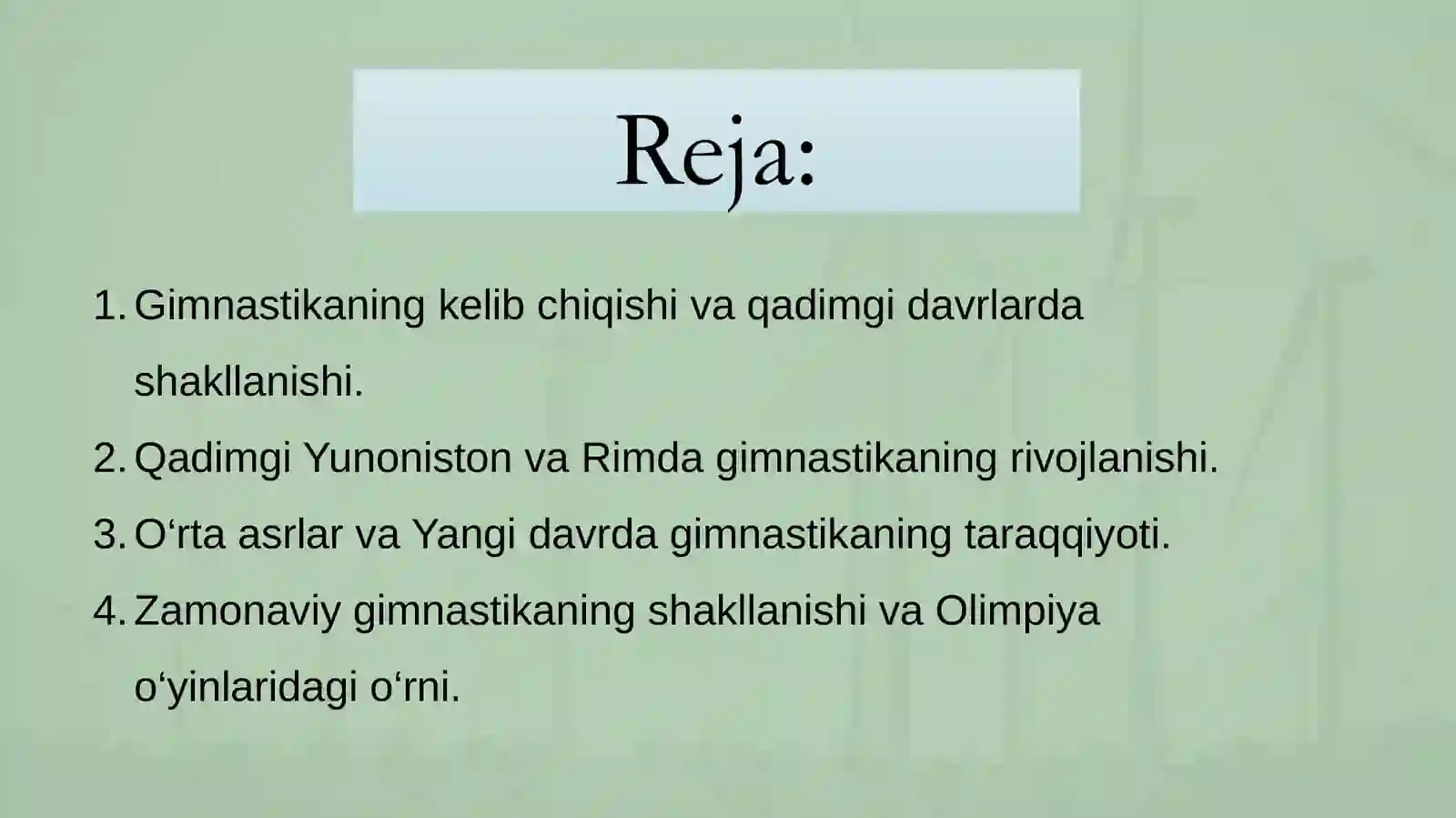 Reja:

1. Gimnastikaning kelib chiqishi va qadimgi davrlarda shakllanishi.
2. Qadimgi Yunoniston va Rimda gimnastikaning rivojlanishi.
3. O'rta asrlar va Yangi davrda gimnastikaning taraqqiyoti.
4. Zamonaviy gimnastikaning shakllanishi va Olimpiya o'yinlaridagi o'rni.